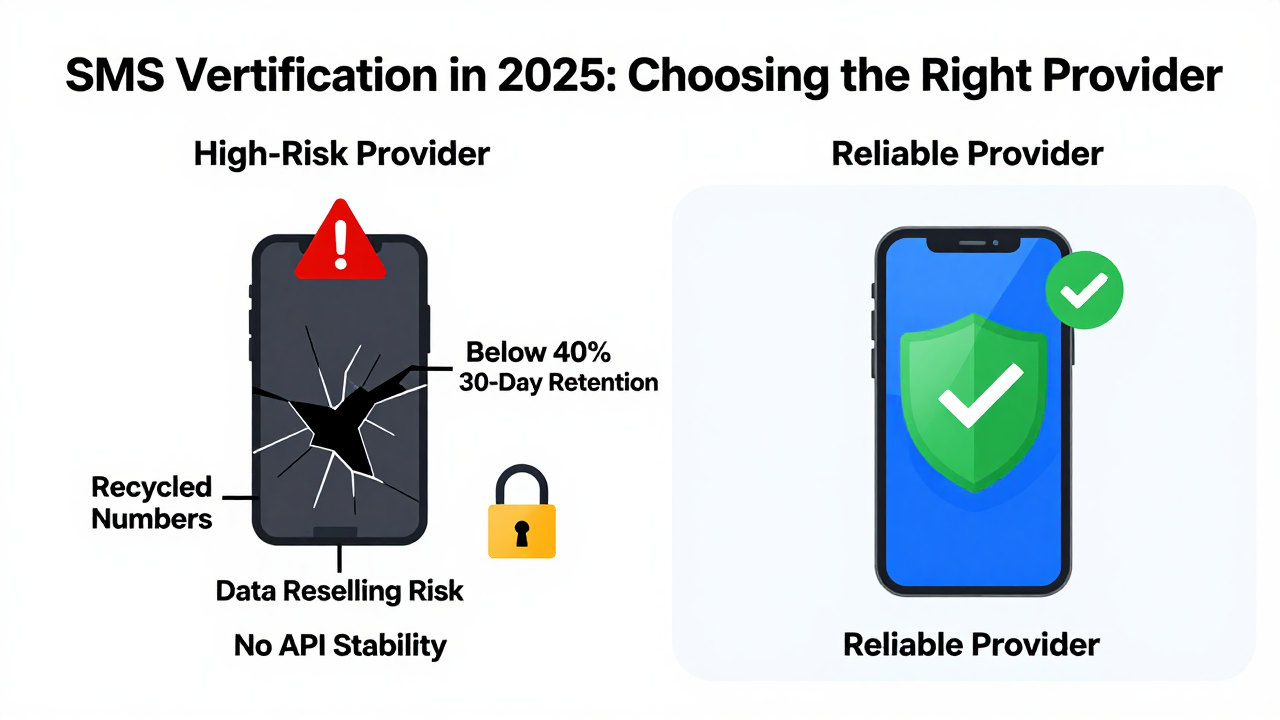 SMS Vertification in 2025: Choosing the Right Provider

High-Risk Provider

Below 40%
30-Day Retention

Recycled Numbers

Data Reselling Risk

No API Stability

Reliable Provider

Reliable Provider